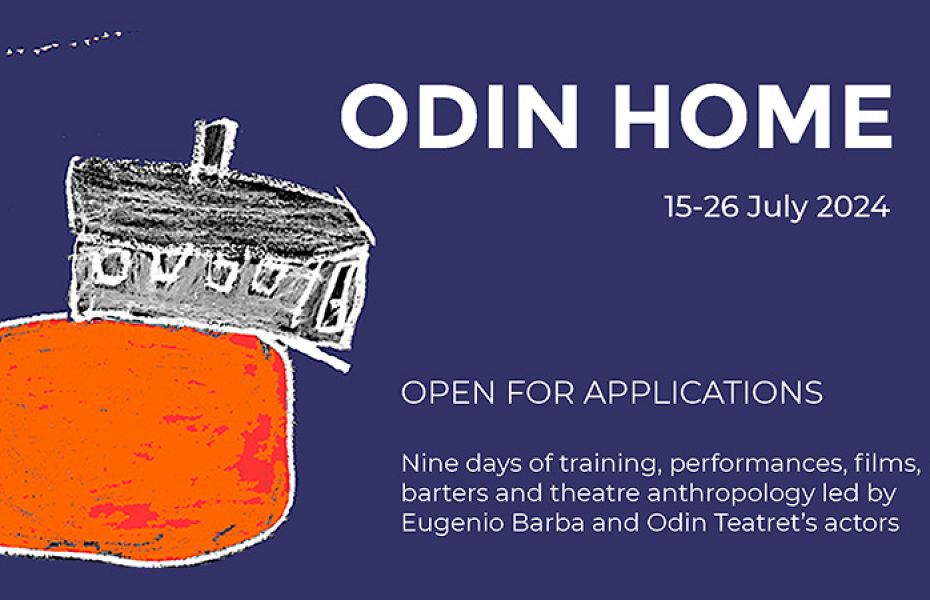 ODIN HOME

15-26 July 2024

OPEN FOR APPLICATIONS

Nine days of training, performances, films, barters and theatre anthropology led by Eugenio Barba and Odin Teatret's actors